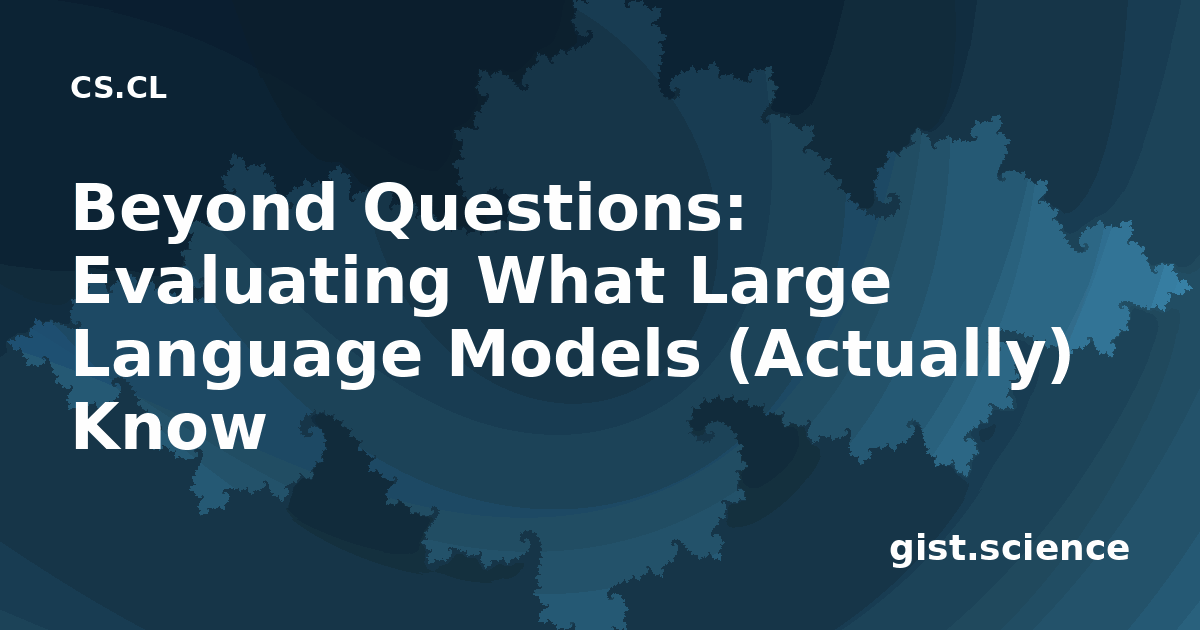 CS.CL

Beyond Questions: Evaluating What Large Language Models (Actually) Know

gist.science